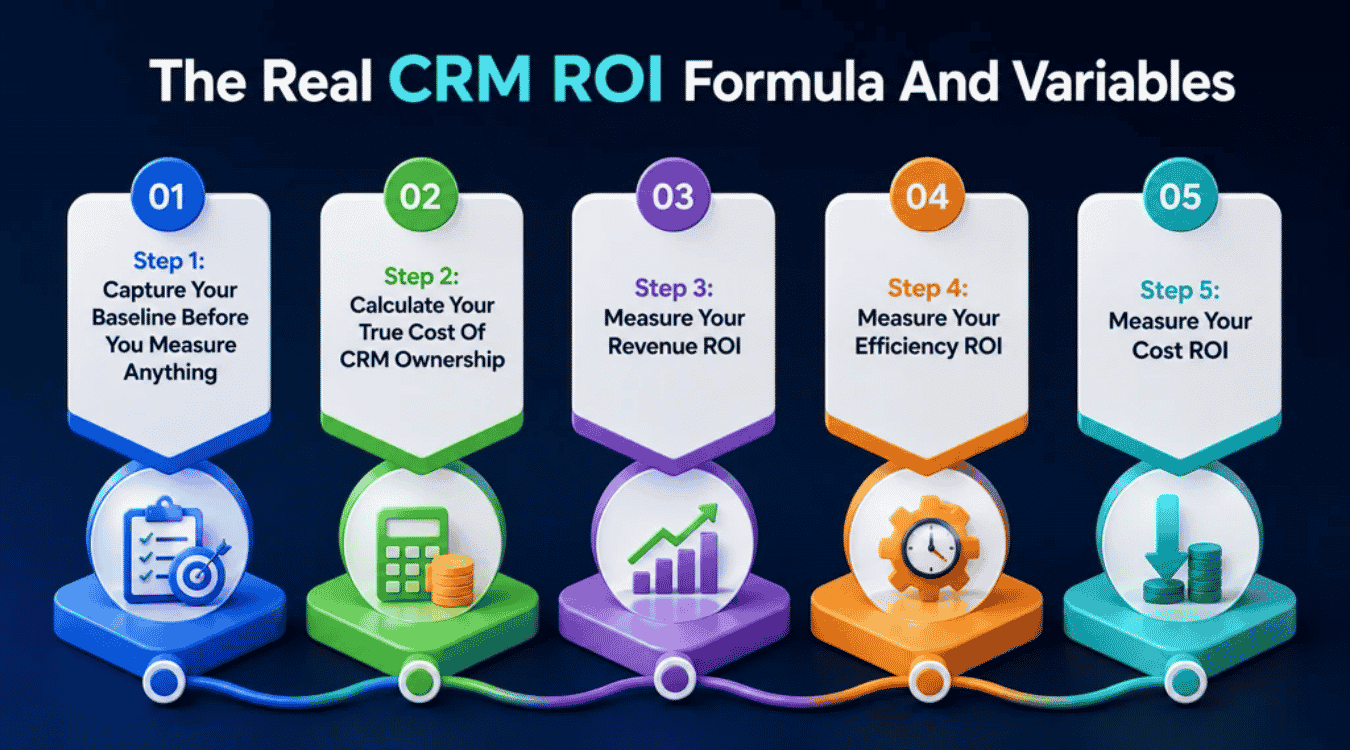 The Real CRM ROI Formula And Variables

01
Step 1:
Capture Your Baseline Before You Measure Anything

02
Step 2:
Calculate Your True Cost Of CRM Ownership

03
Step 3:
Measure Your Revenue ROI

04
Step 4:
Measure Your Efficiency ROI

05
Step 5:
Measure Your Cost ROI